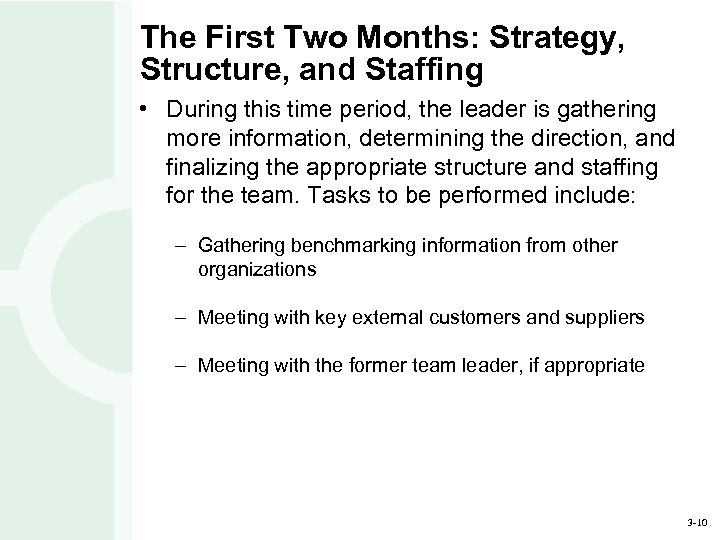 The First Two Months: Strategy, Structure, and Staffing

• During this time period, the leader is gathering more information, determining the direction, and finalizing the appropriate structure and staffing for the team. Tasks to be performed include:

– Gathering benchmarking information from other organizations

– Meeting with key external customers and suppliers

– Meeting with the former team leader, if appropriate

3-10